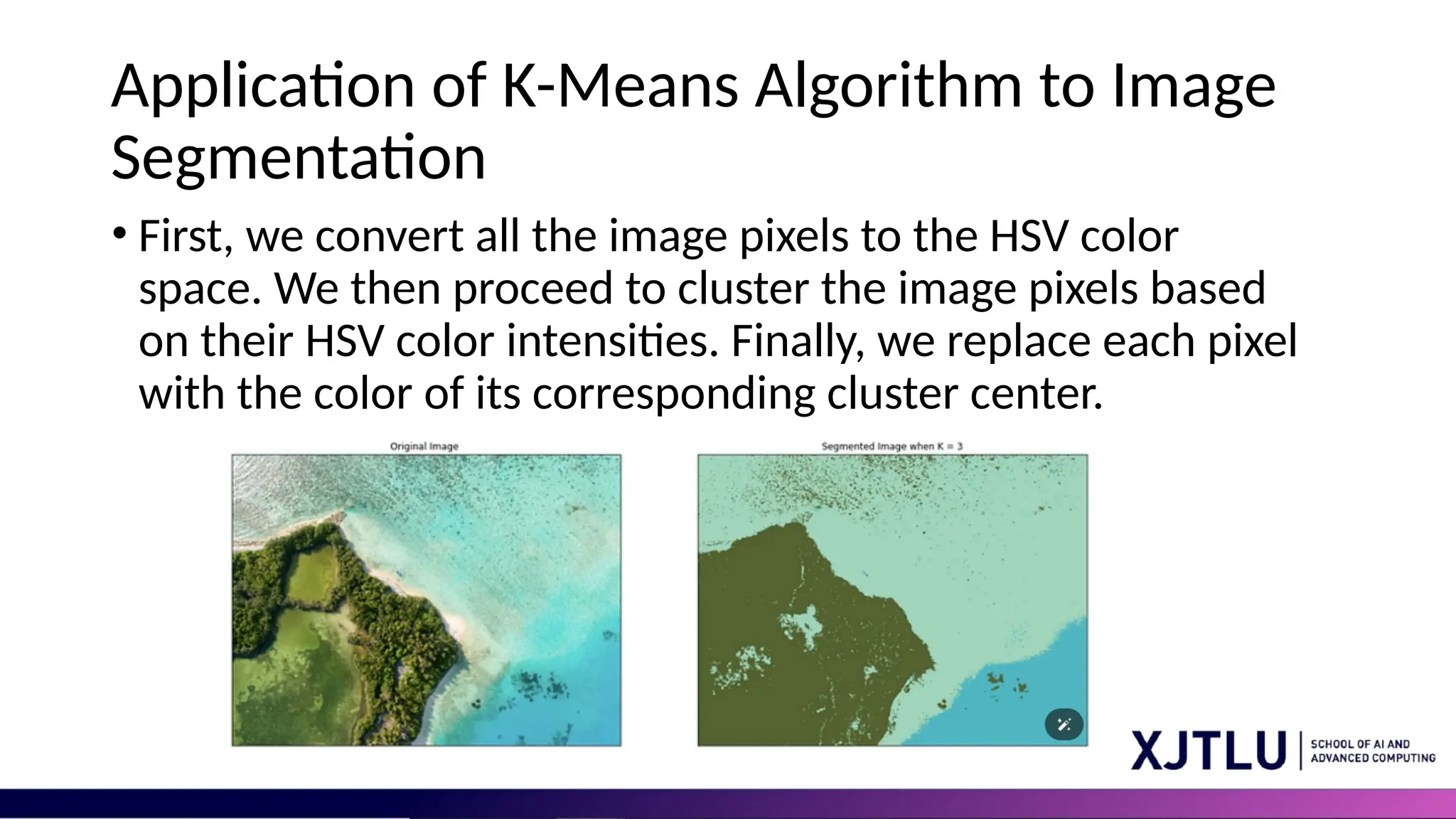 Application of K-Means Algorithm to Image Segmentation

• First, we convert all the image pixels to the HSV color space. We then proceed to cluster the image pixels based on their HSV color intensities. Finally, we replace each pixel with the color of its corresponding cluster center.

Original Image

Segmented Image when K = 3

XJTLU | SCHOOL OF AI AND ADVANCED COMPUTING